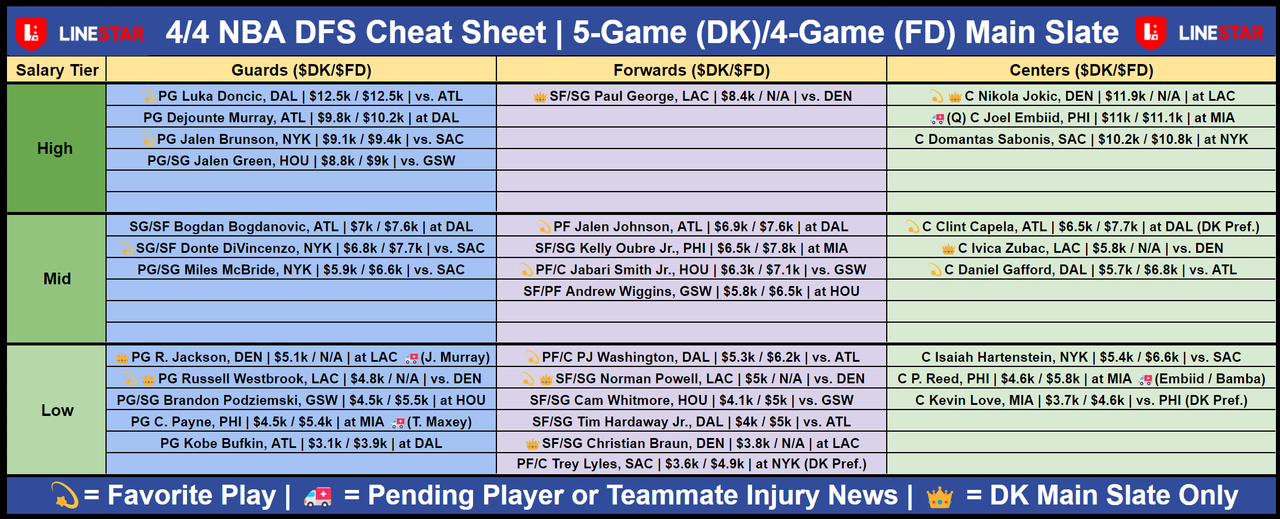 LINESTAR 4/4 NBA DFS Cheat Sheet | 5-Game (DK)/4-Game (FD) Main Slate LINESTAR

| Salary Tier | Guards ($DK/$FD) | Forwards ($DK/$FD) | Centers ($DK/$FD) |
|---|---|---|---|
| High | 💫 PG Luka Doncic, DAL \| $12.5k / $12.5k \| vs. ATL | 👑 SF/SG Paul George, LAC \| $8.4k / N/A \| vs. DEN | 💫 👑 C Nikola Jokic, DEN \| $11.9k / N/A \| at LAC |
| | PG Dejounte Murray, ATL \| $9.8k / $10.2k \| at DAL | | 🚑 (Q) C Joel Embiid, PHI \| $11k / $11.1k \| at MIA |
| | 💫 PG Jalen Brunson, NYK \| $9.1k / $9.4k \| vs. SAC | | C Domantas Sabonis, SAC \| $10.2k / $10.8k \| at NYK |
| | PG/SG Jalen Green, HOU \| $8.8k / $9k \| vs. GSW | | |
| Mid | SG/SF Bogdan Bogdanovic, ATL \| $7k / $7.6k \| at DAL | 💫 PF Jalen Johnson, ATL \| $6.9k / $7.6k \| at DAL | 💫 C Clint Capela, ATL \| $6.5k / $7.7k \| at DAL (DK Pref.) |
| | 💫 SG/SF Donte DiVincenzo, NYK \| $6.8k / $7.7k \| vs. SAC | SF/SG Kelly Oubre Jr., PHI \| $6.5k / $7.8k \| at MIA | 👑 C Ivica Zubac, LAC \| $5.8k / N/A \| vs. DEN |
| | PG/SG Miles McBride, NYK \| $5.9k / $6.6k \| vs. SAC | 💫 PF/C Jabari Smith Jr., HOU \| $6.3k / $7.1k \| vs. GSW | 💫 C Daniel Gafford, DAL \| $5.7k / $6.8k \| vs. ATL |
| | | SF/PF Andrew Wiggins, GSW \| $5.8k / $6.5k \| at HOU | |
| Low | 👑 PG R. Jackson, DEN \| $5.1k / N/A \| at LAC 🚑 (J. Murray) | 💫 PF/C PJ Washington, DAL \| $5.3k / $6.2k \| vs. ATL | C Isaiah Hartenstein, NYK \| $5.4k / $6.6k \| vs. SAC |
| | 💫 👑 PG Russell Westbrook, LAC \| $4.8k / N/A \| vs. DEN | 💫 👑 SF/SG Norman Powell, LAC \| $5k / N/A \| vs. DEN | C P. Reed, PHI \| $4.6k / $5.8k \| at MIA 🚑 (Embiid / Bamba) |
| | PG/SG Brandon Podziemski, GSW \| $4.5k / $5.5k \| at HOU | SF/SG Cam Whitmore, HOU \| $4.1k / $5k \| vs. GSW | C Kevin Love, MIA \| $3.7k / $4.6k \| vs. PHI (DK Pref.) |
| | PG C. Payne, PHI \| $4.5k / $5.4k \| at MIA 🚑 (T. Maxey) | SF/SG Tim Hardaway Jr., DAL \| $4k / $5k \| vs. ATL | |
| | PG Kobe Bufkin, ATL \| $3.1k / $3.9k \| at DAL | 👑 SF/SG Christian Braun, DEN \| $3.8k / N/A \| at LAC | |
| | | PF/C Trey Lyles, SAC \| $3.6k / $4.9k \| at NYK (DK Pref.) | |

💫 = Favorite Play | 🚑 = Pending Player or Teammate Injury News | 👑 = DK Main Slate Only